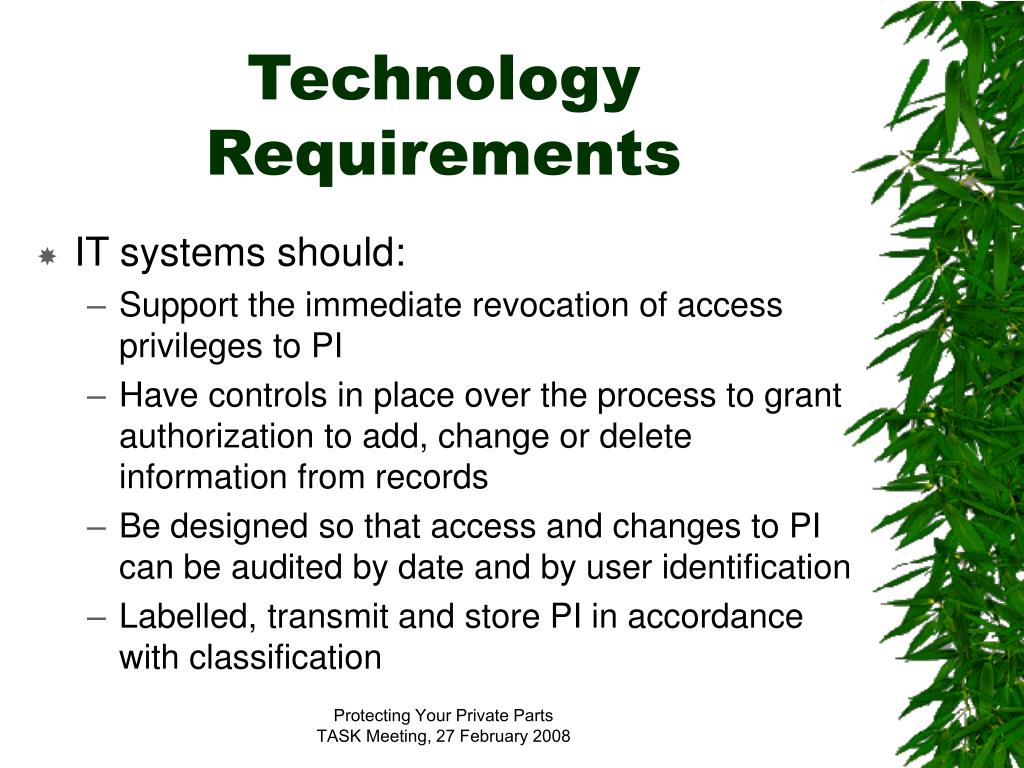 Technology Requirements

IT systems should:
– Support the immediate revocation of access privileges to PI
– Have controls in place over the process to grant authorization to add, change or delete information from records
– Be designed so that access and changes to PI can be audited by date and by user identification
– Labelled, transmit and store PI in accordance with classification

Protecting Your Private Parts
TASK Meeting, 27 February 2008